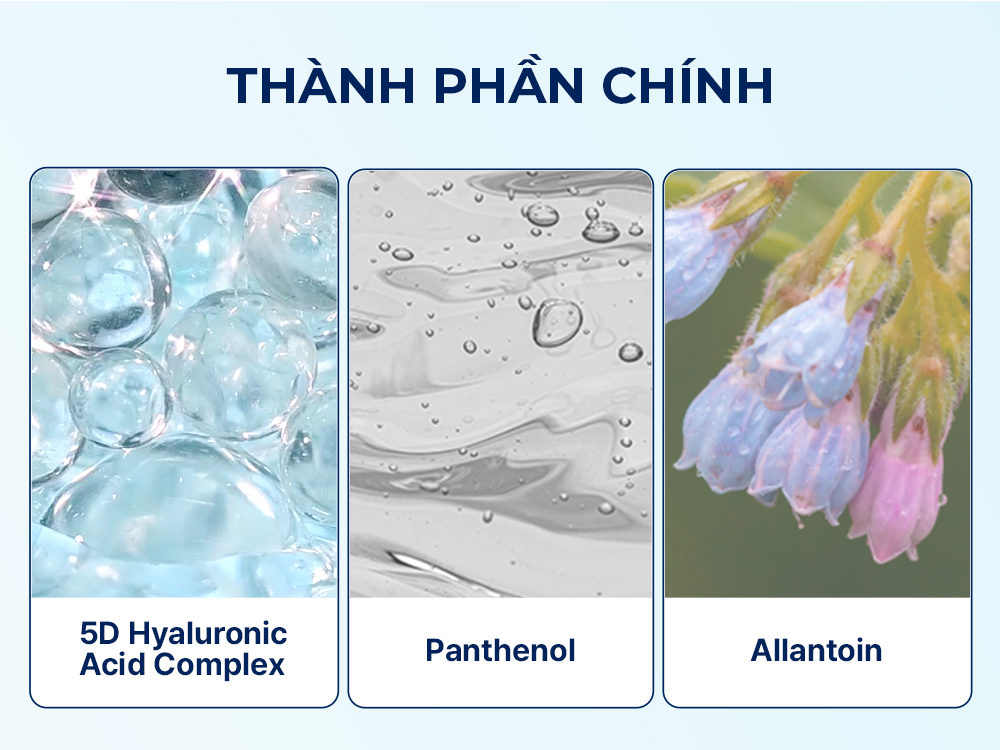 THÀNH PHẦN CHÍNH

5D Hyaluronic Acid Complex

Panthenol

Allantoin